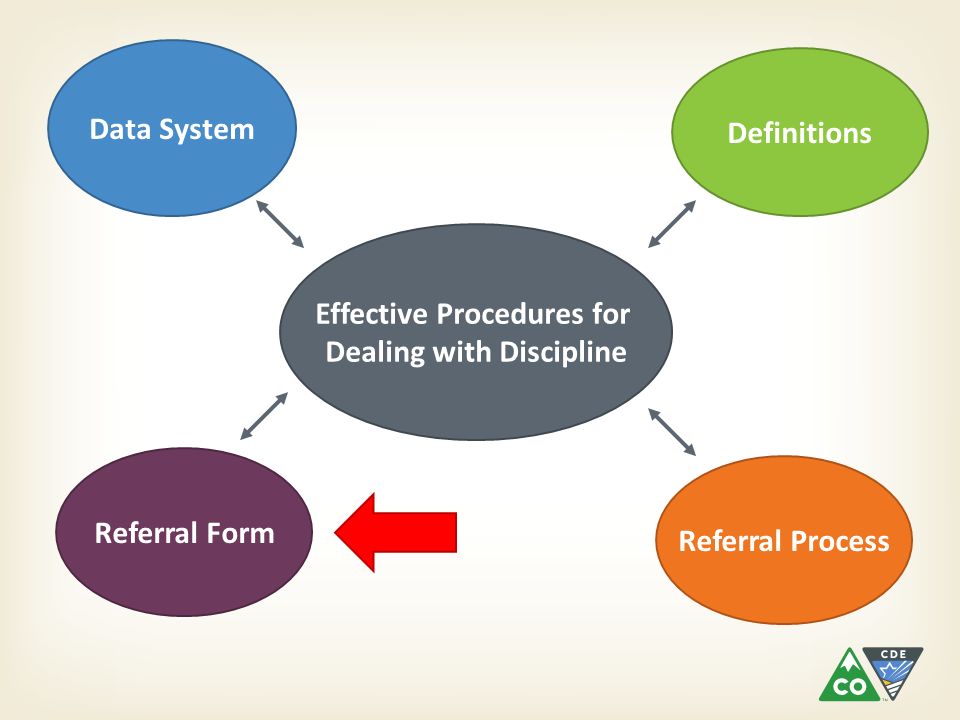 Data System

Definitions

Effective Procedures for Dealing with Discipline

Referral Form

Referral Process

CO

CDE